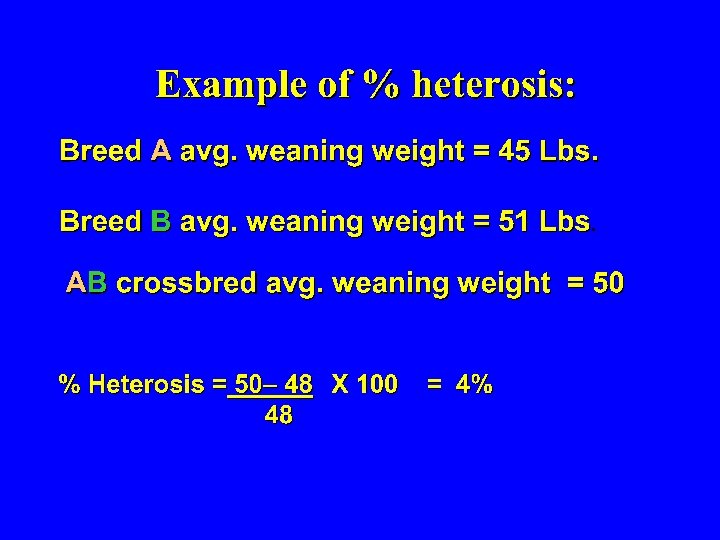 Example of % heterosis:

Breed A avg. weaning weight = 45 Lbs.

Breed B avg. weaning weight = 51 Lbs.

AB crossbred avg. weaning weight = 50

% Heterosis = $\frac{50 - 48}{48}$ X 100 = 4%